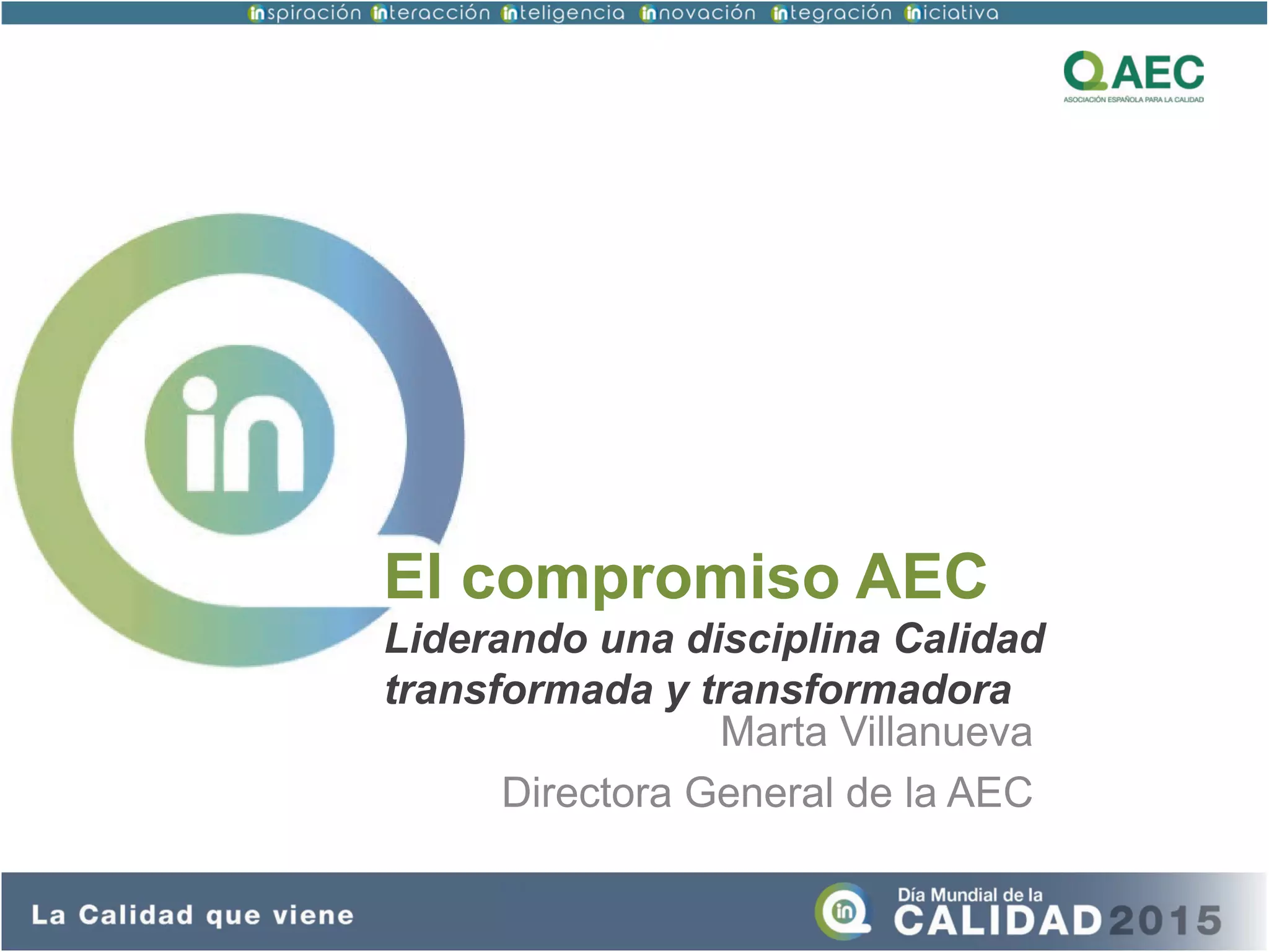 inspiración interacción inteligencia innovación integración iniciativa

AEC
ASOCIACIÓN ESPAÑOLA PARA LA CALIDAD

in

El compromiso AEC
Liderando una disciplina Calidad transformada y transformadora
Marta Villanueva

Directora General de la AEC

La Calidad que viene

in
Día Mundial de la
CALIDAD 2015